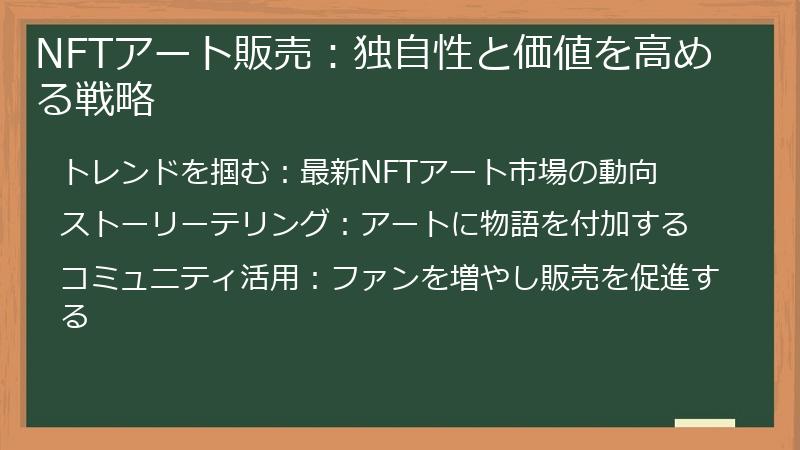 NFTアート販売：独自性と価値を高める戦略

トレンドを掴む：最新NFTアート市場の動向

ストーリーテリング：アートに物語を付加する

コミュニティ活用：ファンを増やし販売を促進する